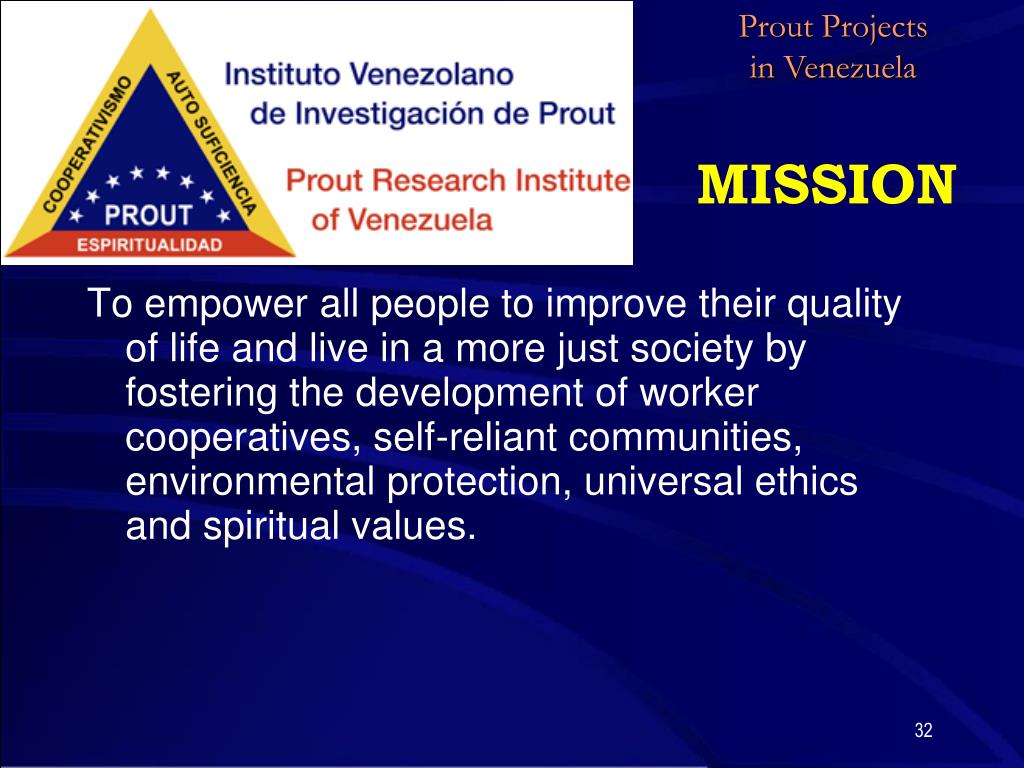 COOPERATIVISMO
AUTO SUFICIENCIA
PROUT
ESPIRITUALIDAD

Instituto Venezolano de Investigación de Prout

Prout Research Institute of Venezuela

Prout Projects in Venezuela

MISSION

To empower all people to improve their quality of life and live in a more just society by fostering the development of worker cooperatives, self-reliant communities, environmental protection, universal ethics and spiritual values.

32